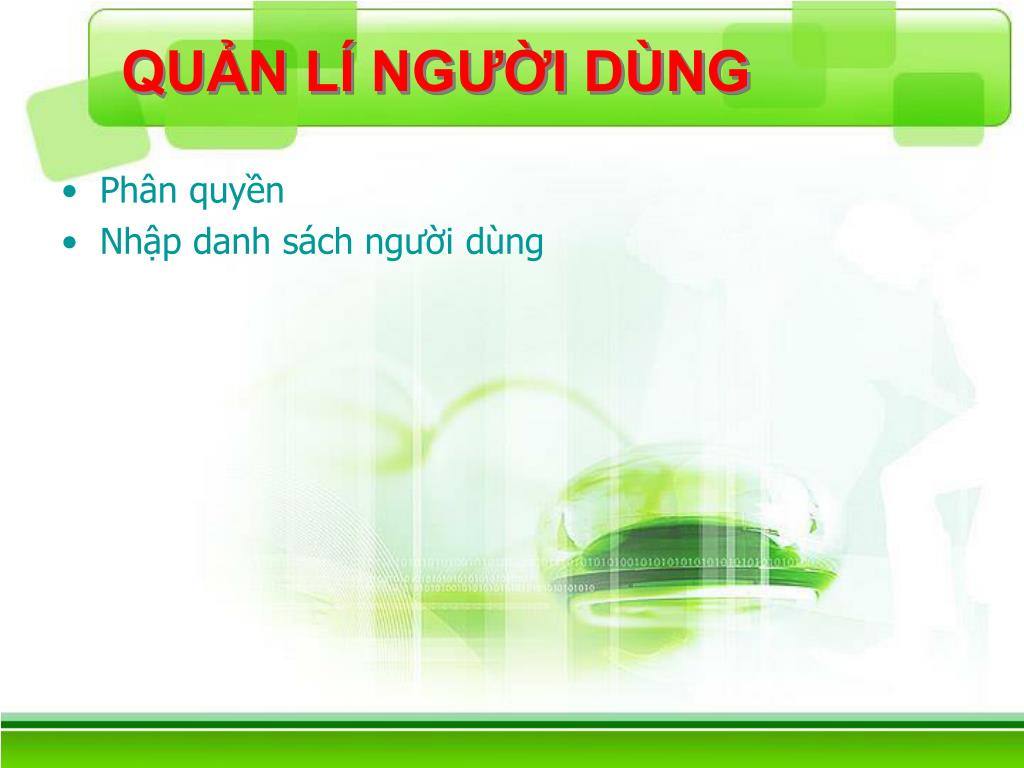 QUẢN LÍ NGƯỜI DÙNG

• Phân quyền
• Nhập danh sách người dùng